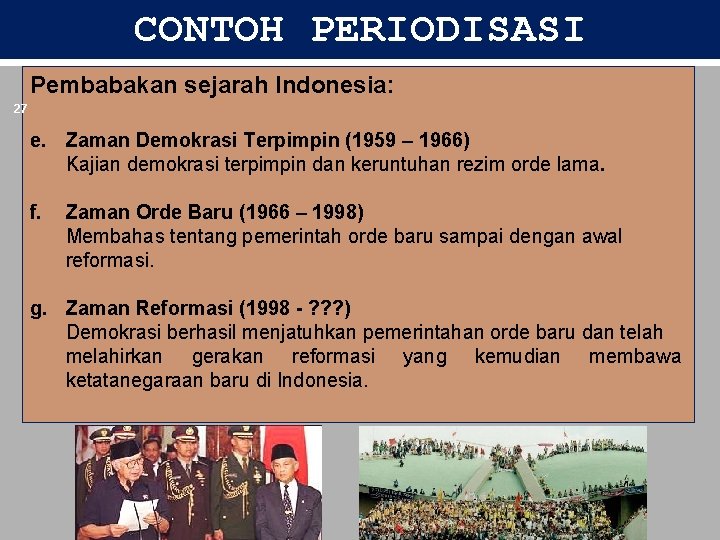 CONTOH PERIODISASI

Pembabakan sejarah Indonesia:

27

e. Zaman Demokrasi Terpimpin (1959 – 1966)
Kajian demokrasi terpimpin dan keruntuhan rezim orde lama.

f. Zaman Orde Baru (1966 – 1998)
Membahas tentang pemerintah orde baru sampai dengan awal reformasi.

g. Zaman Reformasi (1998 - ???)
Demokrasi berhasil menjatuhkan pemerintahan orde baru dan telah melahirkan gerakan reformasi yang kemudian membawa ketatanegaraan baru di Indonesia.